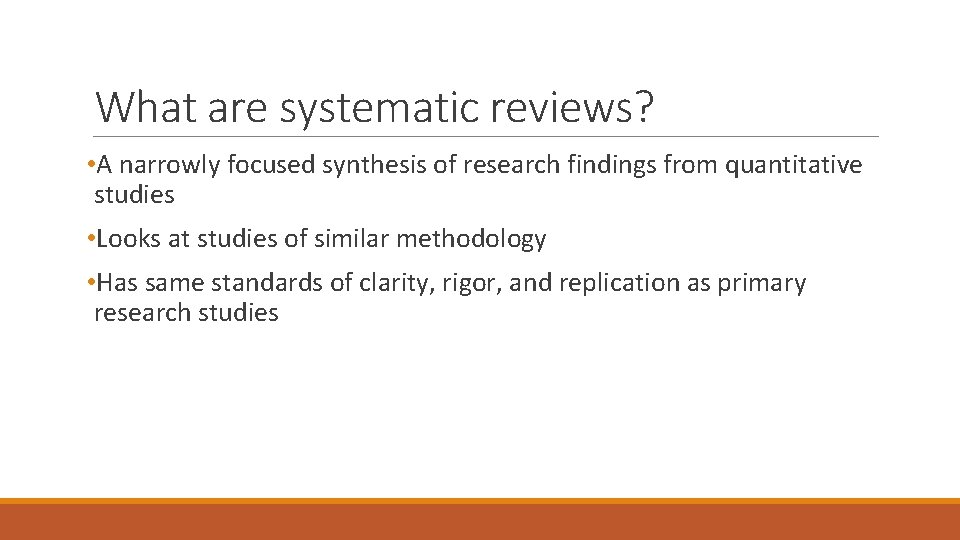 What are systematic reviews?

•A narrowly focused synthesis of research findings from quantitative studies

•Looks at studies of similar methodology

•Has same standards of clarity, rigor, and replication as primary research studies